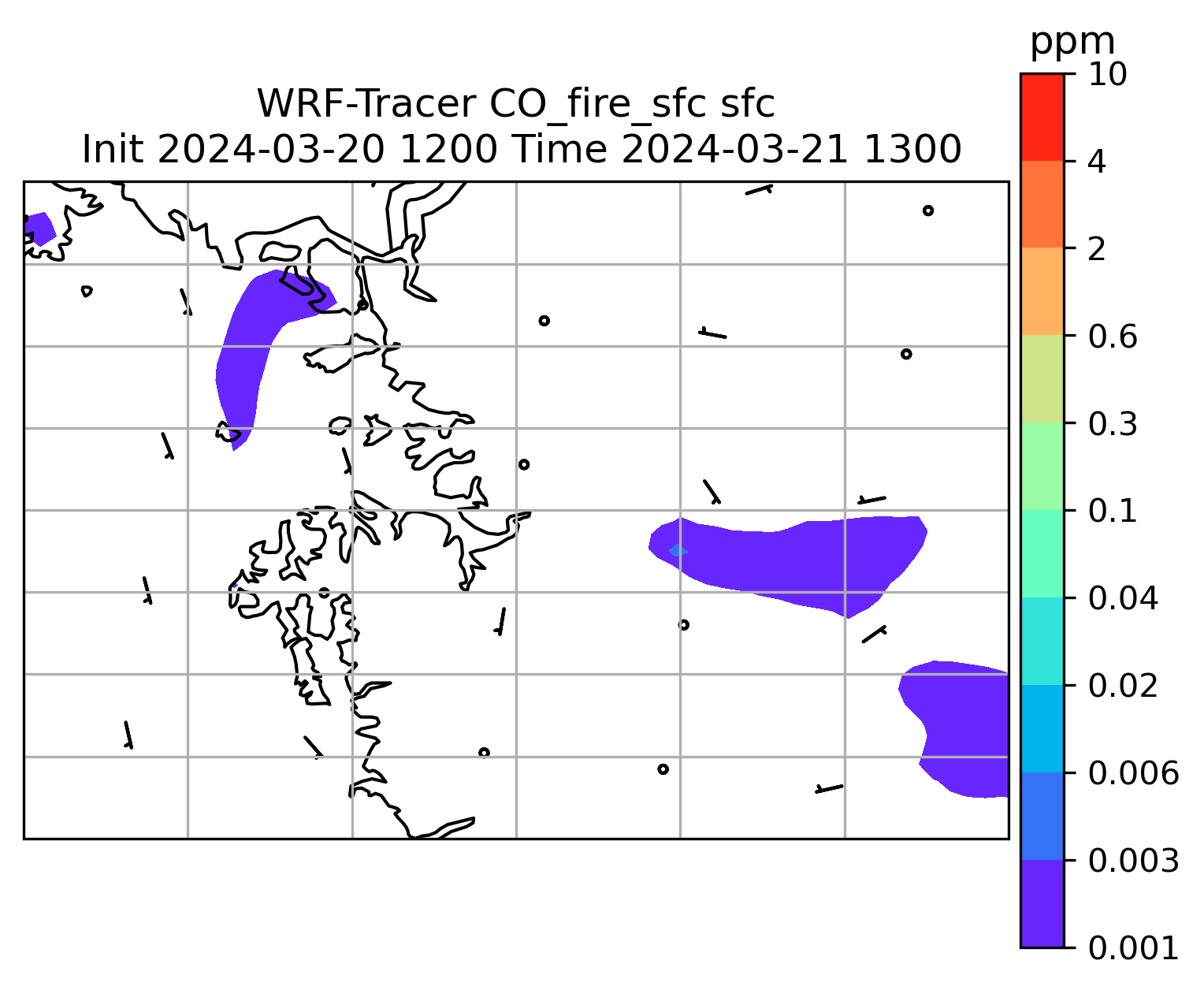 WRF-Tracer CO_fire_sfc sfc
Init 2024-03-20 1200 Time 2024-03-21 1300

ppm
10
4
2
0.6
0.3
0.1
0.04
0.02
0.006
0.003
0.001